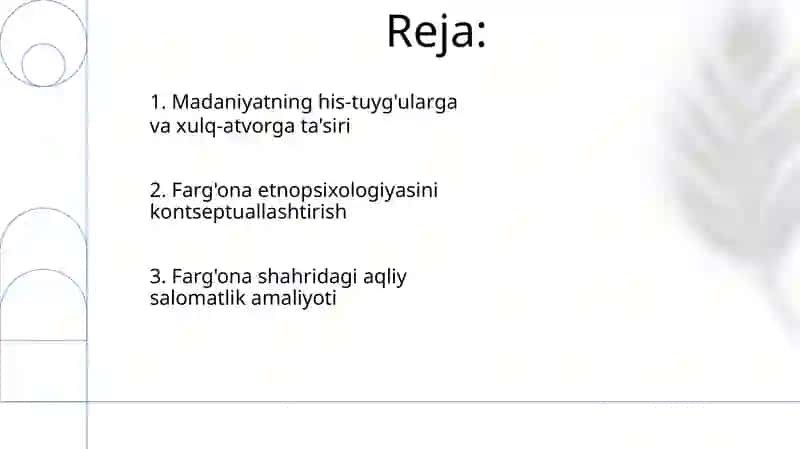 Reja:

1. Madaniyatning his-tuyg'ularga va xulq-atvorga ta'siri

2. Farg'ona etnopsixologiyasini kontseptuallashtirish

3. Farg'ona shahridagi aqliy salomatlik amaliyoti